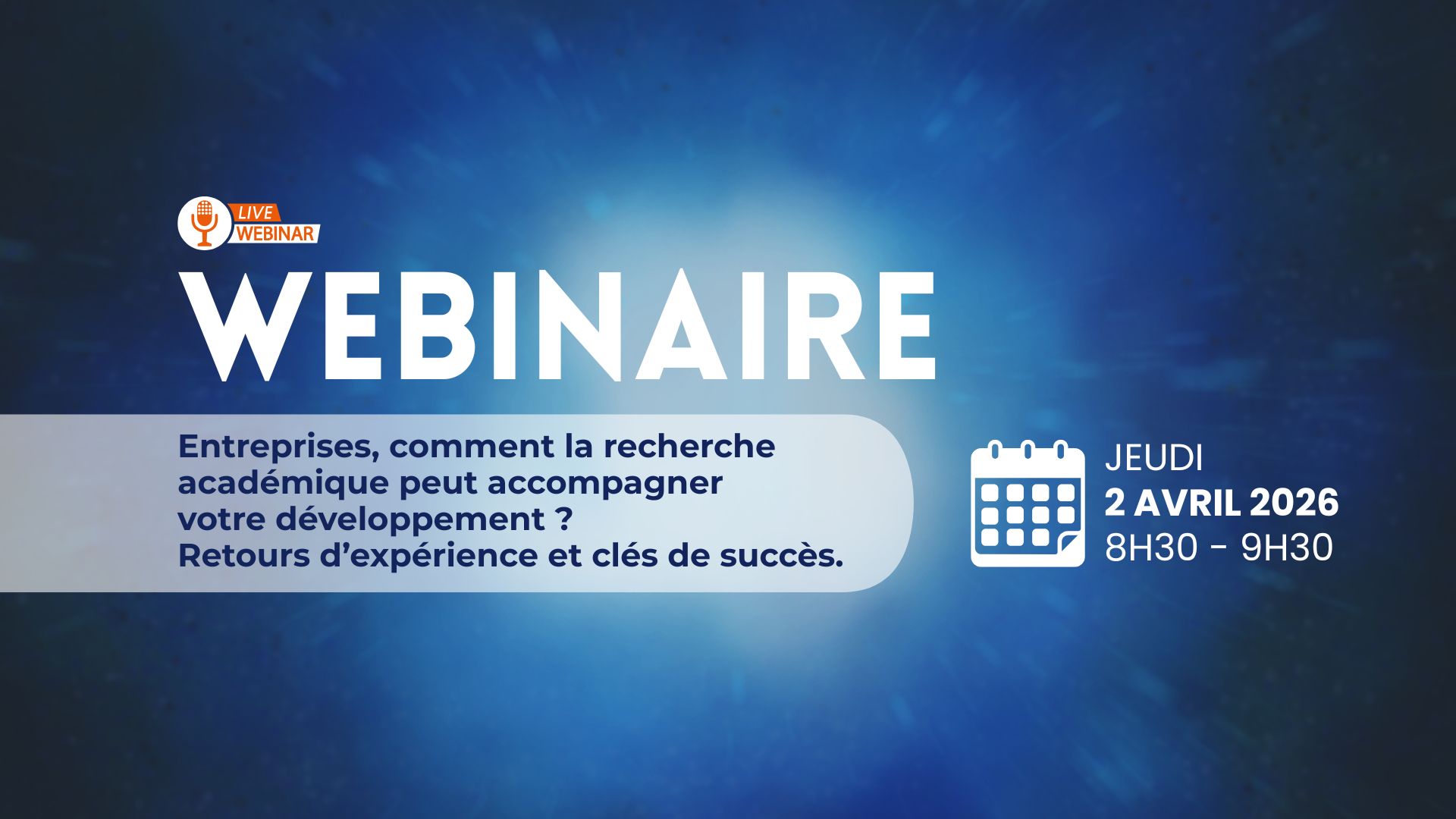 LIVE
WEBINAR

WEBINAIRE

Entreprises, comment la recherche académique peut accompagner votre développement ?
Retours d’expérience et clés de succès.

JEUDI
2 AVRIL 2026
8H30 - 9H30